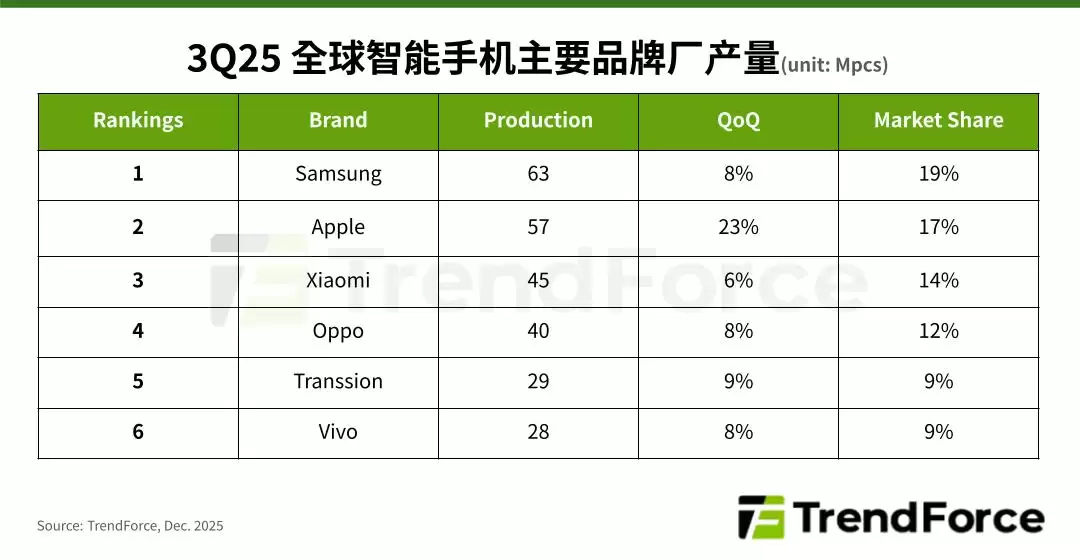 3Q25 全球智能手机主要品牌厂产量(unit: Mpcs)

| Rankings | Brand | Production | QoQ | Market Share |
|---|---|---|---|---|
| 1 | Samsung | 63 | 8% | 19% |
| 2 | Apple | 57 | 23% | 17% |
| 3 | Xiaomi | 45 | 6% | 14% |
| 4 | Oppo | 40 | 8% | 12% |
| 5 | Transsion | 29 | 9% | 9% |
| 6 | Vivo | 28 | 8% | 9% |

TrendForce

Source: TrendForce, Dec. 2025

TrendForce